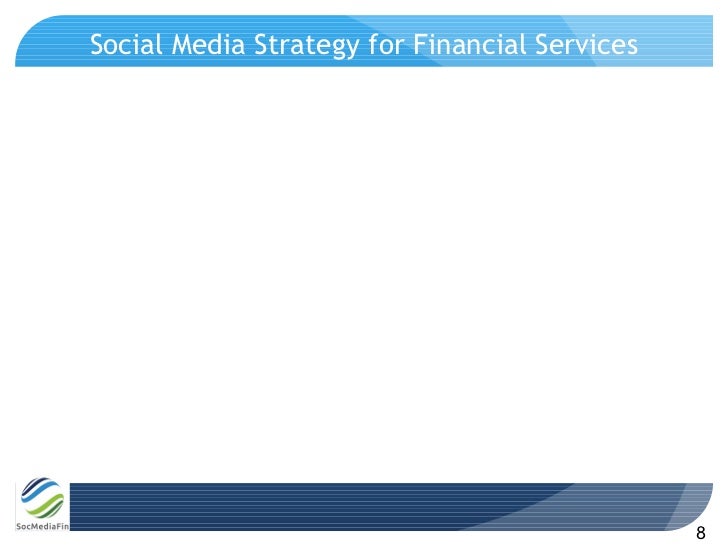 Social Media Strategy for Financial Services

SocMediaFin

8